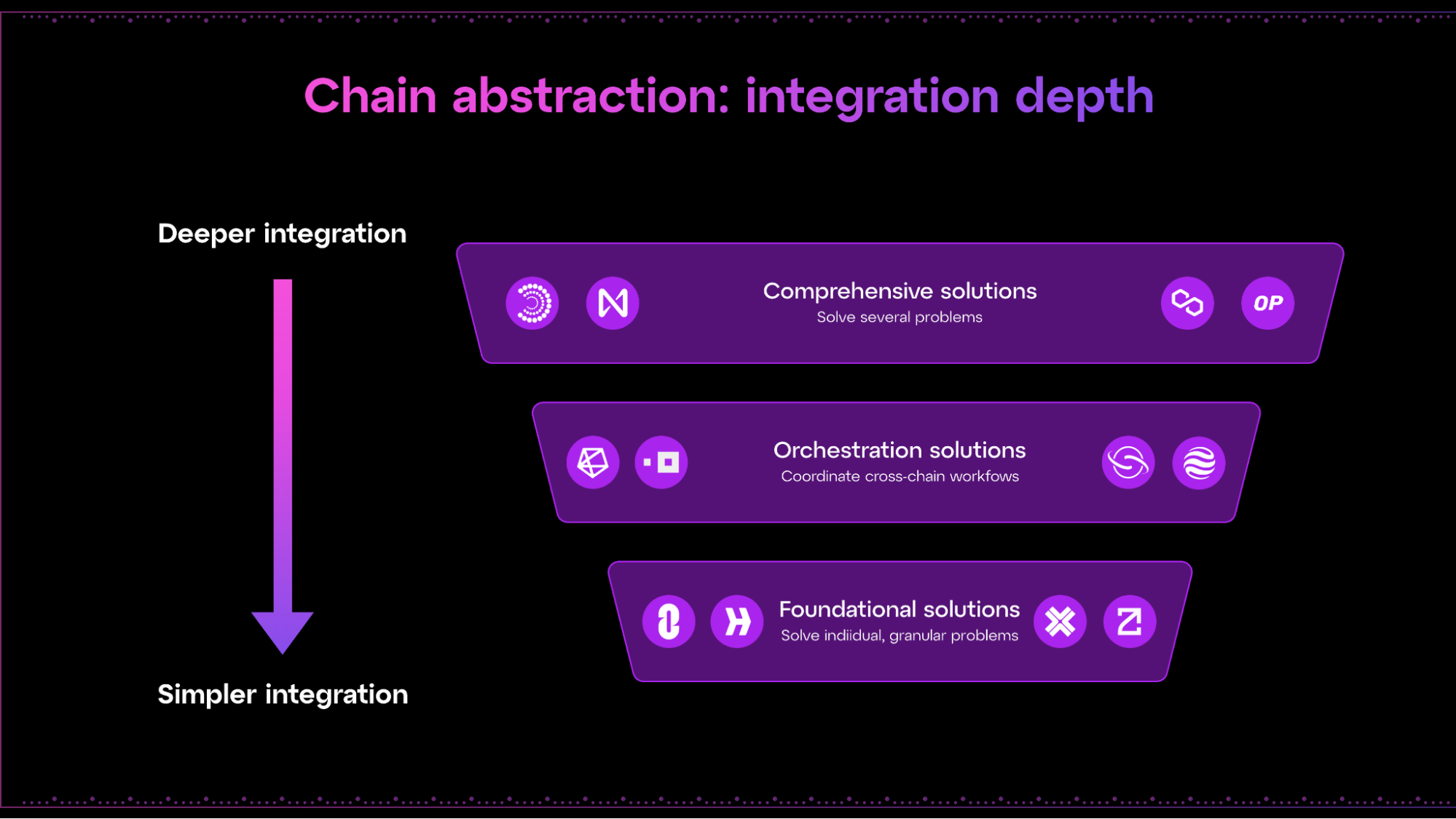 Chain abstraction: integration depth

Deeper integration

Simpler integration

Comprehensive solutions
Solve several problems

OP

Orchestration solutions
Coordinate cross-chain workfows

Foundational solutions
Solve indiidual, granular problems